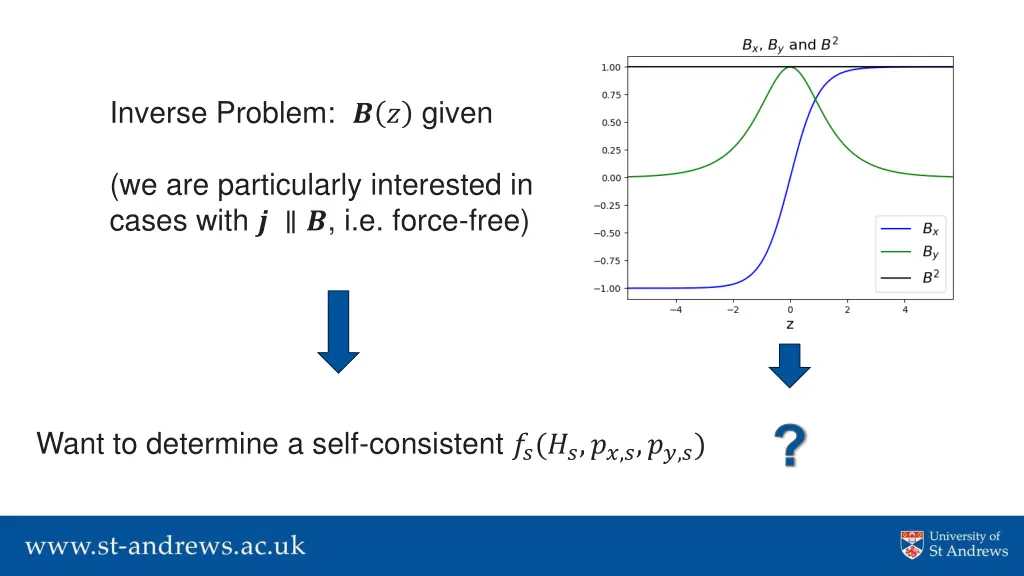 Inverse Problem: $\boldsymbol{B}(z)$ given

(we are particularly interested in cases with $\boldsymbol{j} \parallel \boldsymbol{B}$, i.e. force-free)

$B_x$, $B_y$ and $B^2$

1.00
0.75
0.50
0.25
0.00
−0.25
−0.50
−0.75
−1.00

−4 −2 0 2 4
z

$B_x$
$B_y$
$B^2$

Want to determine a self-consistent $f_s(H_s, p_{x,s}, p_{y,s})$

?

www.st-andrews.ac.uk

University of St Andrews